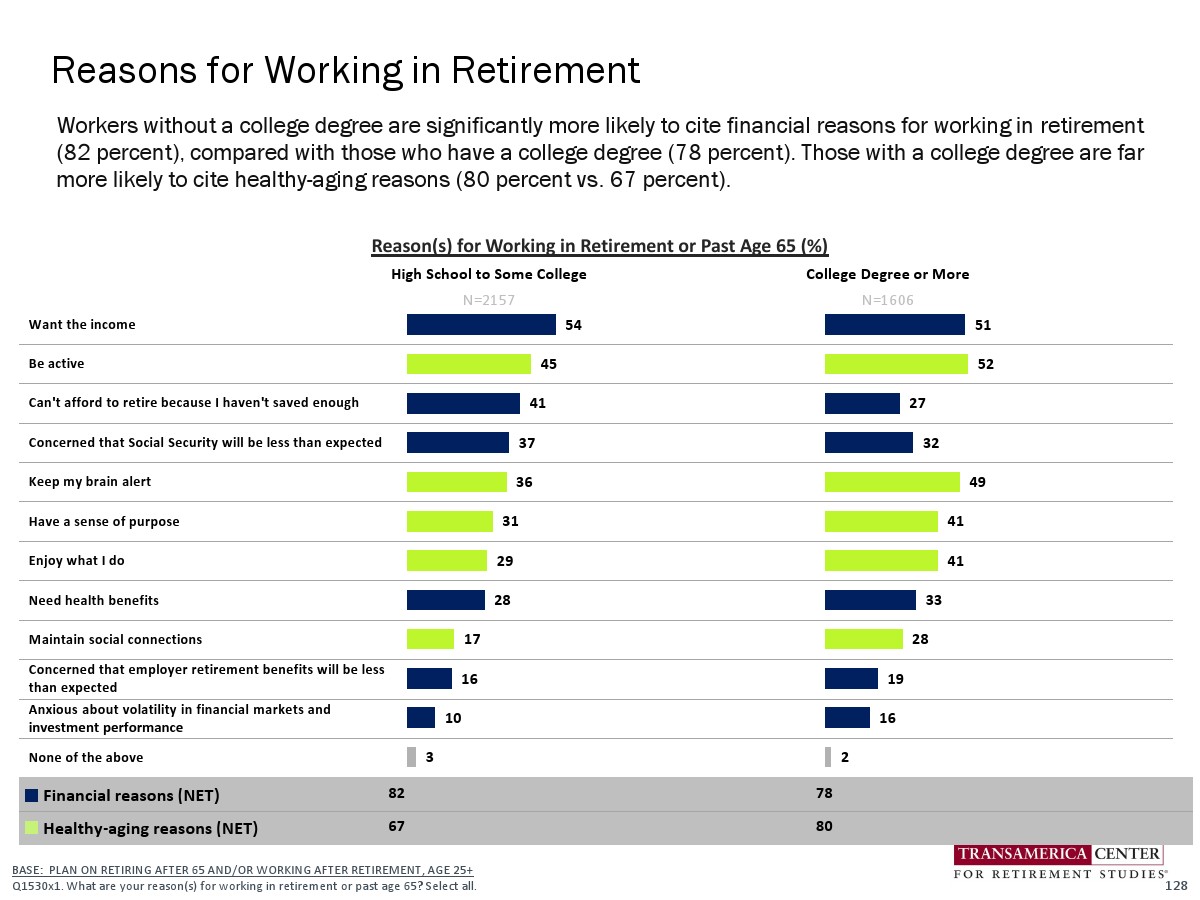 Reasons for Working in Retirement

Workers without a college degree are significantly more likely to cite financial reasons for working in retirement (82 percent), compared with those who have a college degree (78 percent). Those with a college degree are far more likely to cite healthy-aging reasons (80 percent vs. 67 percent).

Reason(s) for Working in Retirement or Past Age 65 (%)

| | High School to Some College N=2157 | College Degree or More N=1606 |
|---|---|---|
| Want the income | 54 | 51 |
| Be active | 45 | 52 |
| Can't afford to retire because I haven't saved enough | 41 | 27 |
| Concerned that Social Security will be less than expected | 37 | 32 |
| Keep my brain alert | 36 | 49 |
| Have a sense of purpose | 31 | 41 |
| Enjoy what I do | 29 | 41 |
| Need health benefits | 28 | 33 |
| Maintain social connections | 17 | 28 |
| Concerned that employer retirement benefits will be less than expected | 16 | 19 |
| Anxious about volatility in financial markets and investment performance | 10 | 16 |
| None of the above | 3 | 2 |
| Financial reasons (NET) | 82 | 78 |
| Healthy-aging reasons (NET) | 67 | 80 |

BASE: PLAN ON RETIRING AFTER 65 AND/OR WORKING AFTER RETIREMENT, AGE 25+
Q1530x1. What are your reason(s) for working in retirement or past age 65? Select all.

TRANSAMERICA CENTER FOR RETIREMENT STUDIES®
128